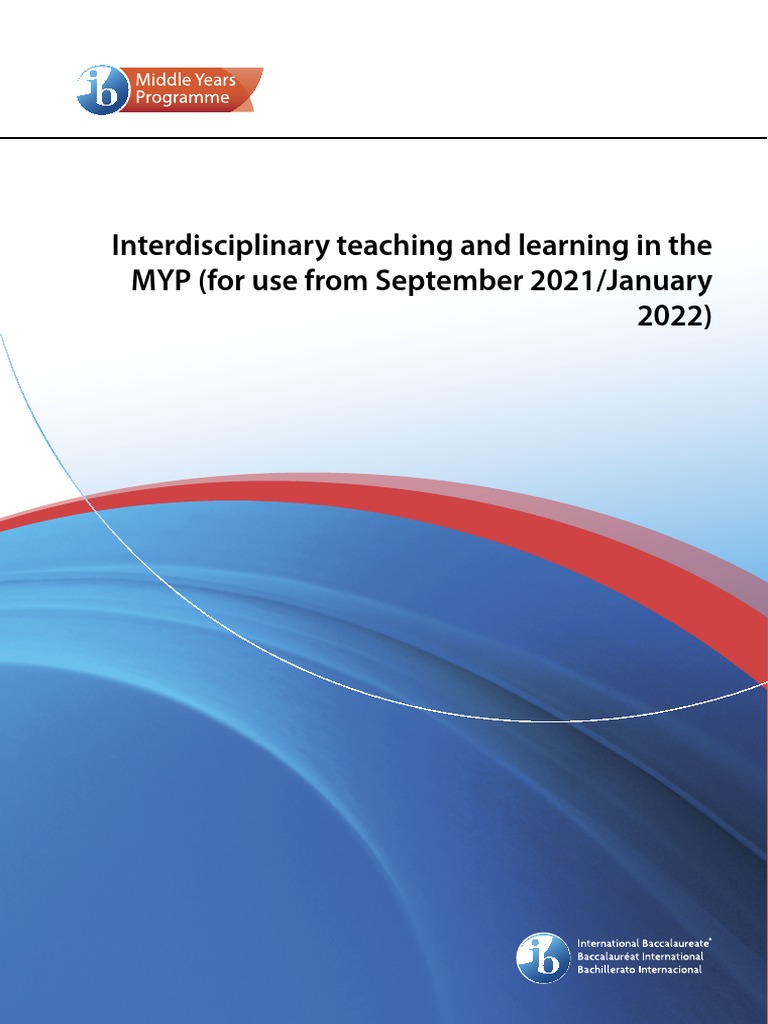 ib Middle Years Programme

Interdisciplinary teaching and learning in the MYP (for use from September 2021/January 2022)

ib International Baccalaureate®
Baccalauréat International
Bachillerato Internacional